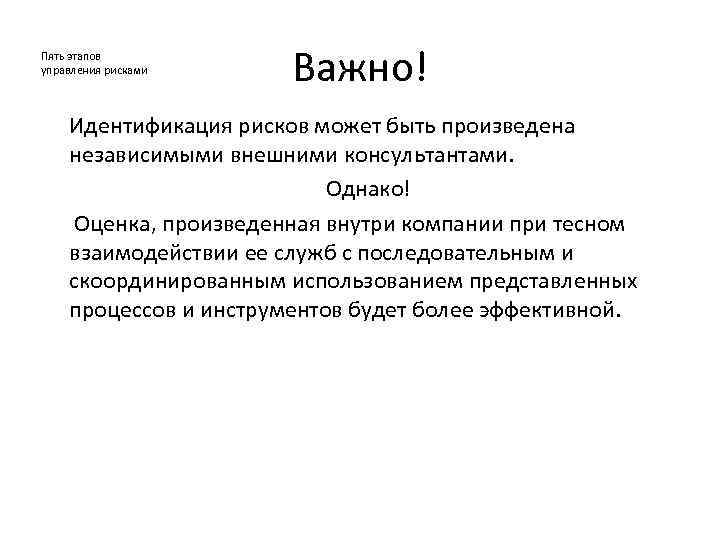 Пять этапов управления рисками

Важно!

Идентификация рисков может быть произведена независимыми внешними консультантами.

Однако!

Оценка, произведенная внутри компании при тесном взаимодействии ее служб с последовательным и скоординированным использованием представленных процессов и инструментов будет более эффективной.